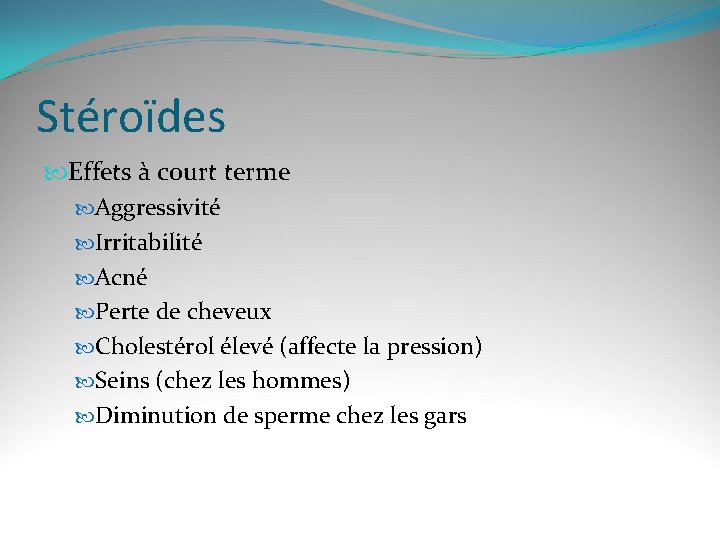 Stéroïdes

Effets à court terme

Aggressivité

Irritabilité

Acné

Perte de cheveux

Cholestérol élevé (affecte la pression)

Seins (chez les hommes)

Diminution de sperme chez les gars